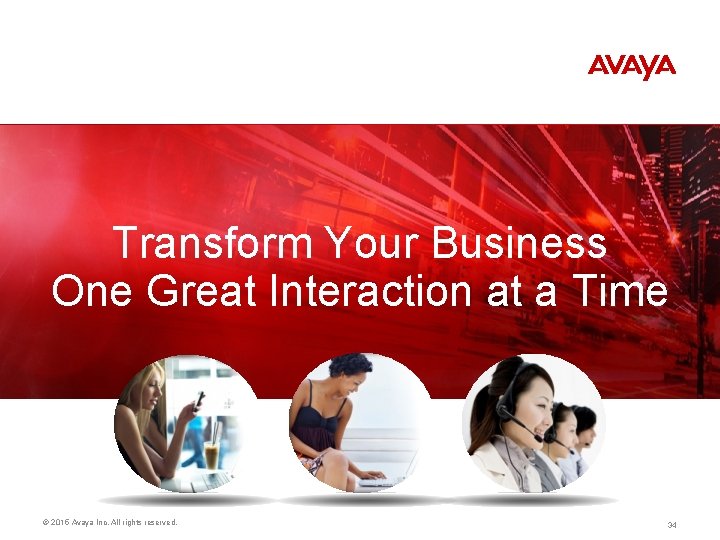 AVAYA

Transform Your Business
One Great Interaction at a Time

© 2016 Avaya Inc. All rights reserved.

34